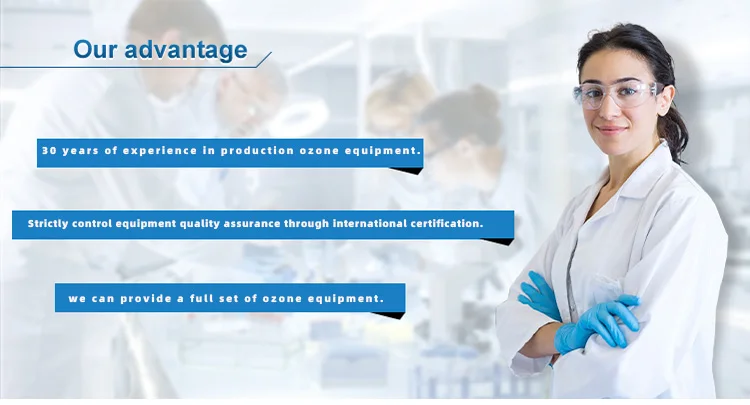 Our advantage

30 years of experience in production ozone equipment.

Strictly control equipment quality assurance through international certification.

we can provide a full set of ozone equipment.